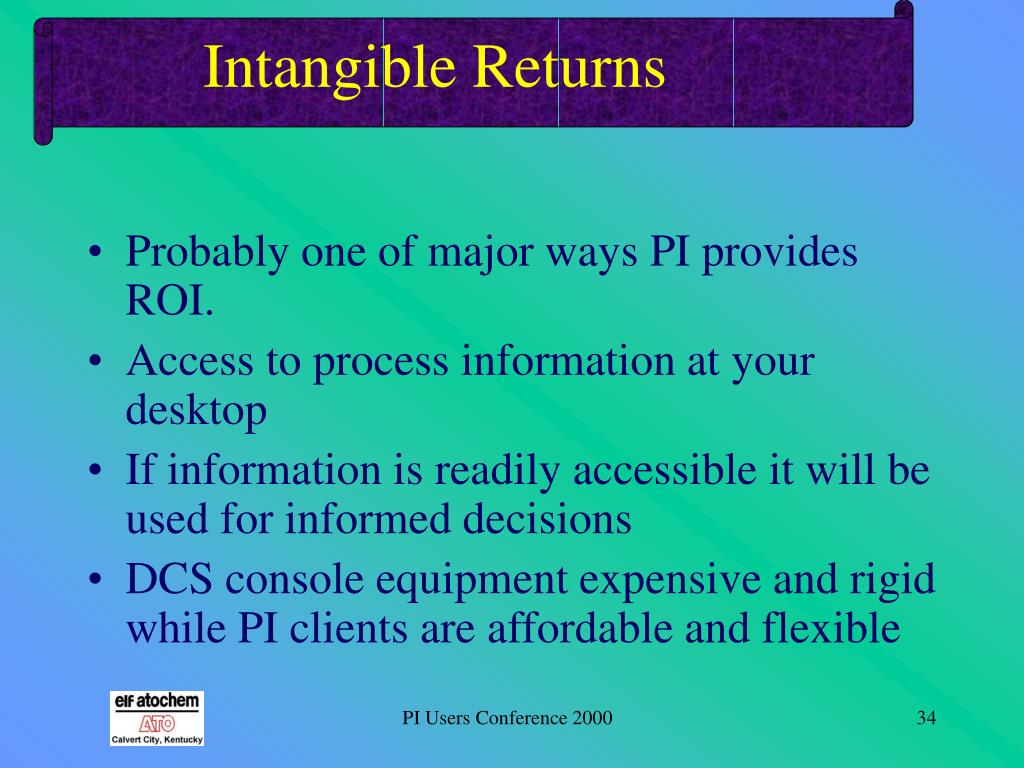 Intangible Returns

• Probably one of major ways PI provides ROI.
• Access to process information at your desktop
• If information is readily accessible it will be used for informed decisions
• DCS console equipment expensive and rigid while PI clients are affordable and flexible

elf atochem
ATO
Calvert City, Kentucky

PI Users Conference 2000

34